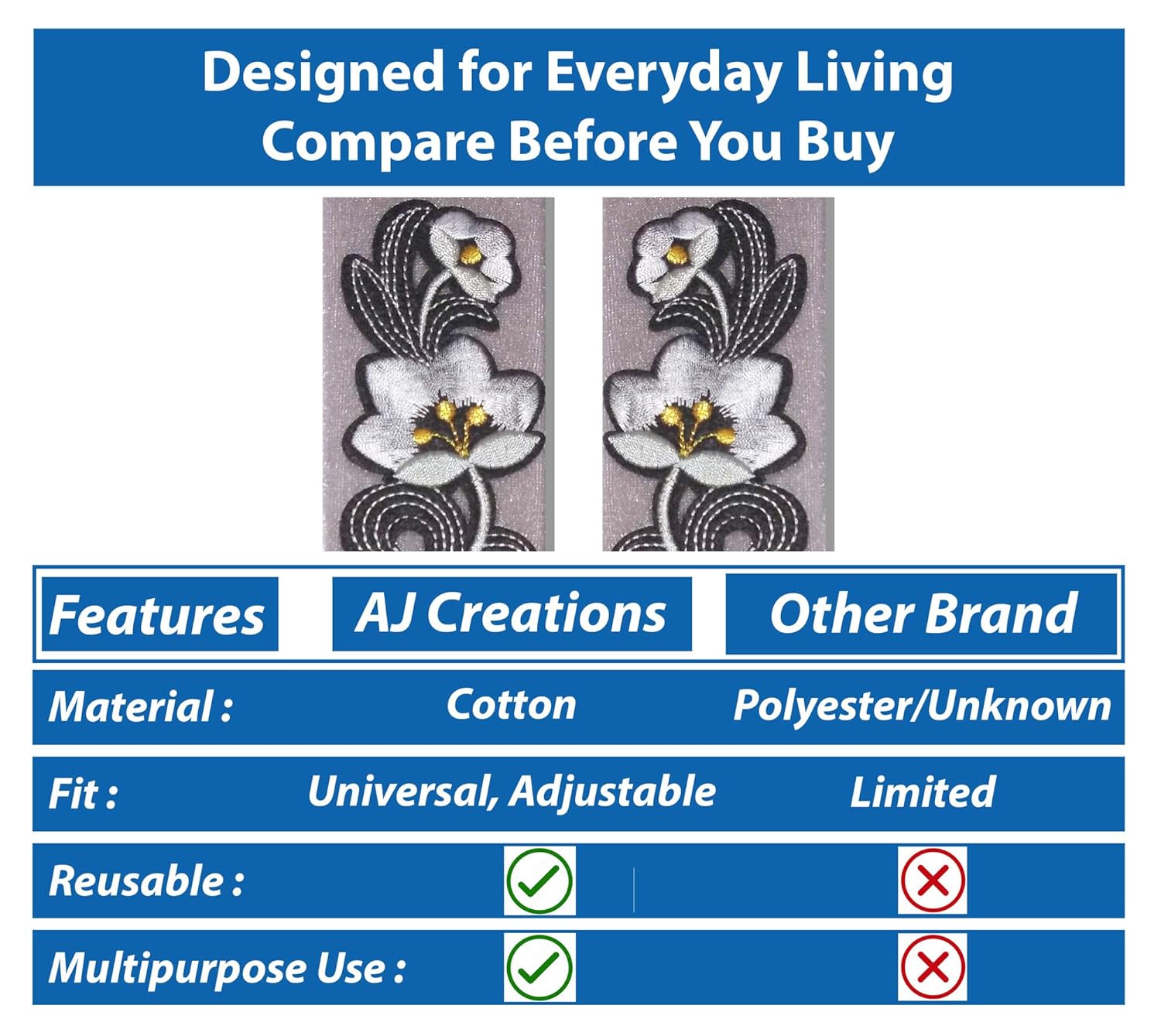 Designed for Everyday Living
Compare Before You Buy

| Features | AJ Creations | Other Brand |
|---|---|---|
| Material : | Cotton | Polyester/Unknown |
| Fit : | Universal, Adjustable | Limited |
| Reusable : | ✓ | ✗ |
| Multipurpose Use : | ✓ | ✗ |